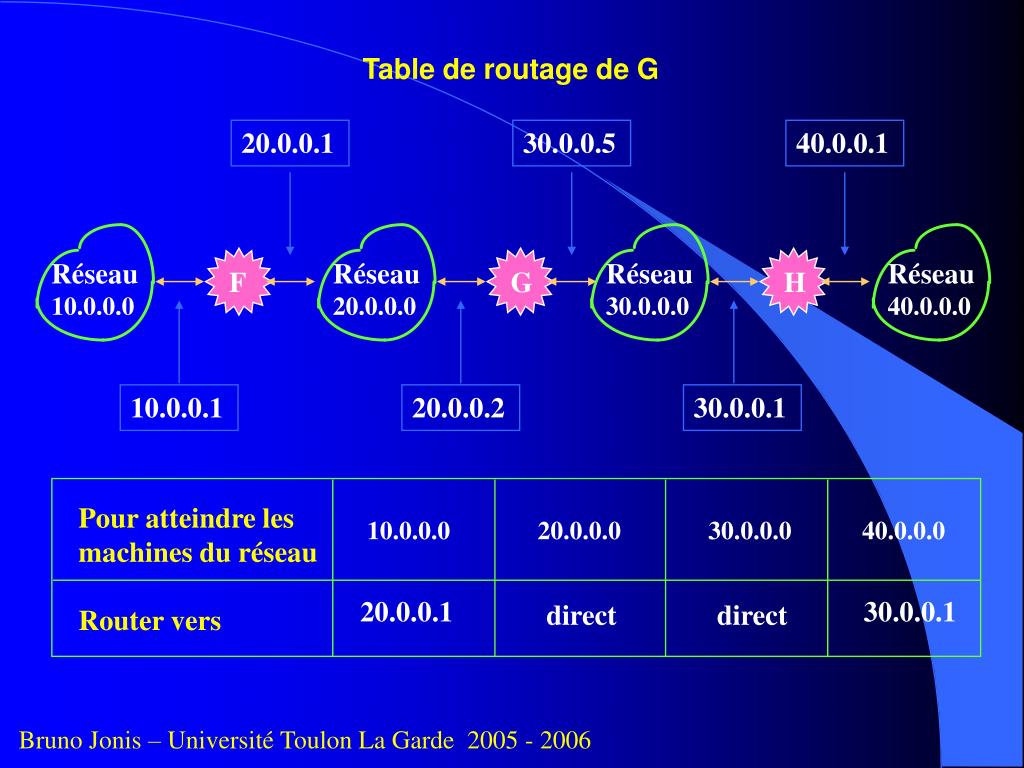 Table de routage de G

20.0.0.1

30.0.0.5

40.0.0.1

Réseau 10.0.0.0

F

Réseau 20.0.0.0

G

Réseau 30.0.0.0

H

Réseau 40.0.0.0

10.0.0.1

20.0.0.2

30.0.0.1

| Pour atteindre les machines du réseau | 10.0.0.0 | 20.0.0.0 | 30.0.0.0 | 40.0.0.0 |
|---|---|---|---|---|
| Router vers | 20.0.0.1 | direct | direct | 30.0.0.1 |

Bruno Jonis – Université Toulon La Garde 2005 - 2006